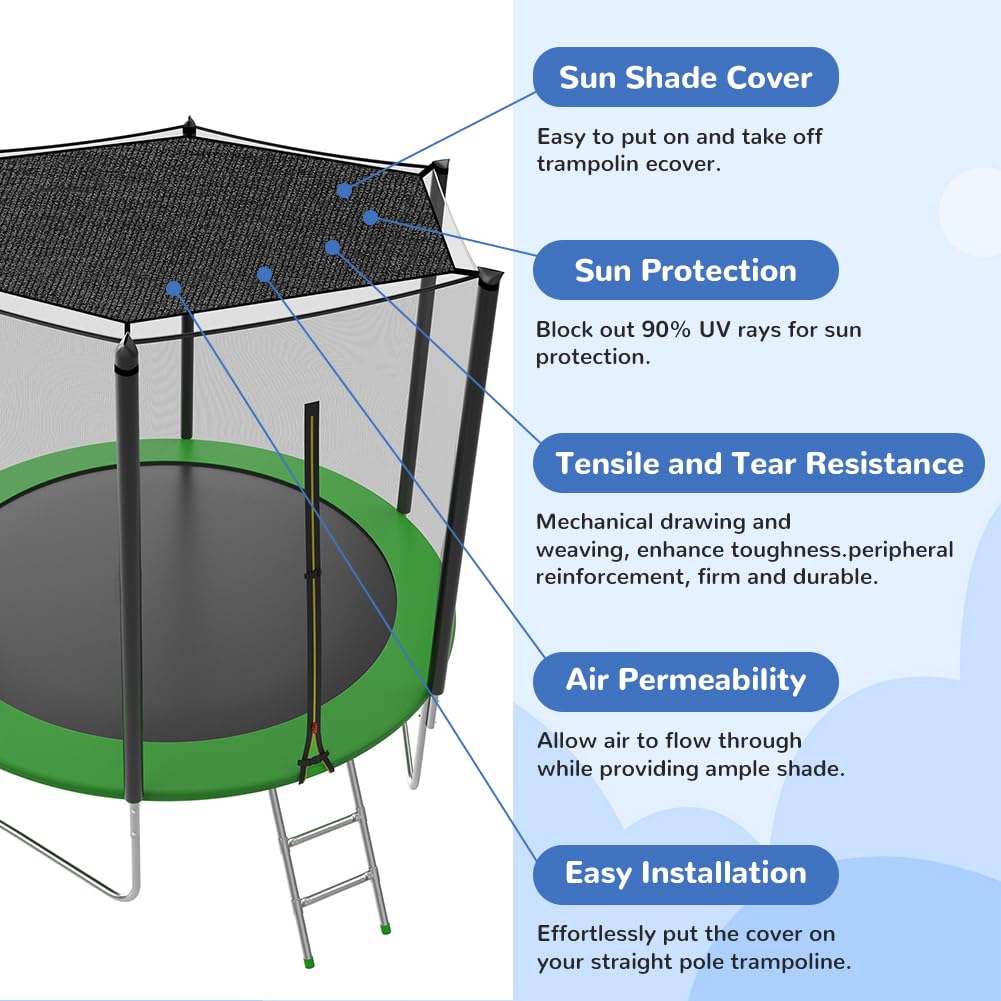 Sun Shade Cover

Easy to put on and take off trampolin ecover.

Sun Protection

Block out 90% UV rays for sun protection.

Tensile and Tear Resistance

Mechanical drawing and weaving, enhance toughness.peripheral reinforcement, firm and durable.

Air Permeability

Allow air to flow through while providing ample shade.

Easy Installation

Effortlessly put the cover on your straight pole trampoline.